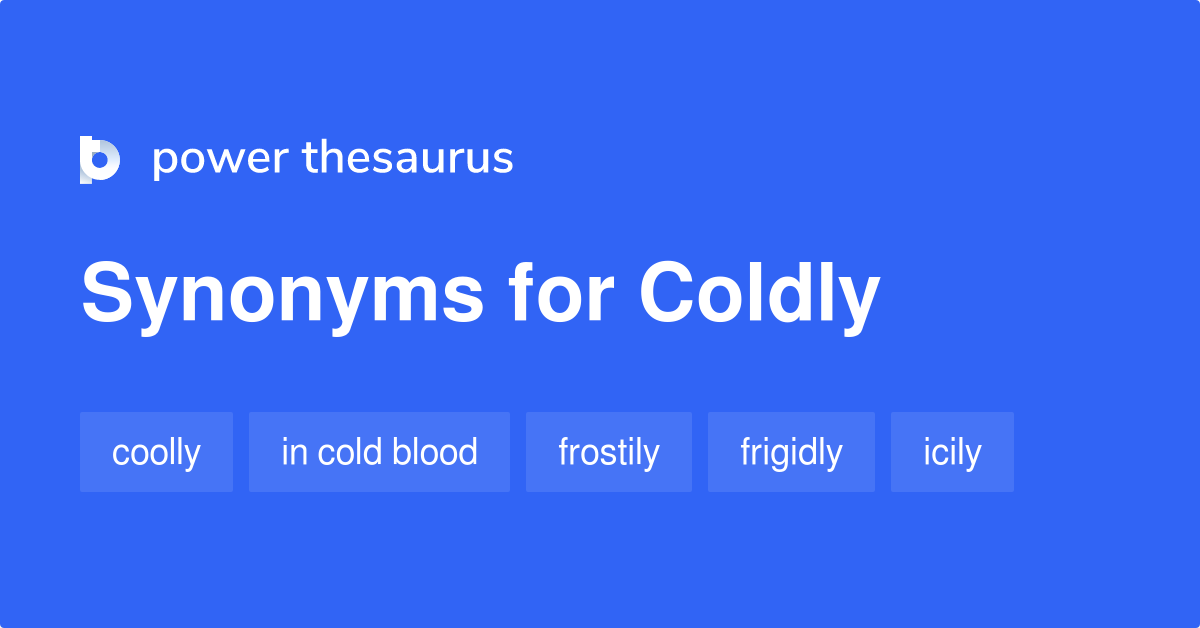 power thesaurus

Synonyms for Coldly

coolly

in cold blood

frostily

frigidly

icily